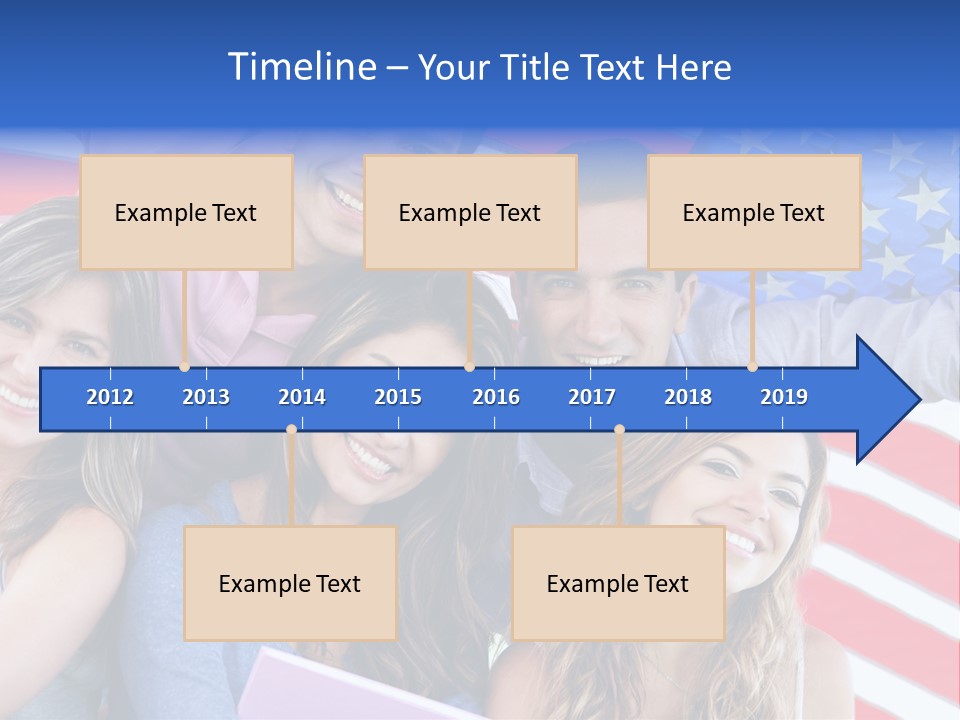 Timeline – Your Title Text Here

Example Text

Example Text

Example Text

2012 2013 2014 2015 2016 2017 2018 2019

Example Text

Example Text